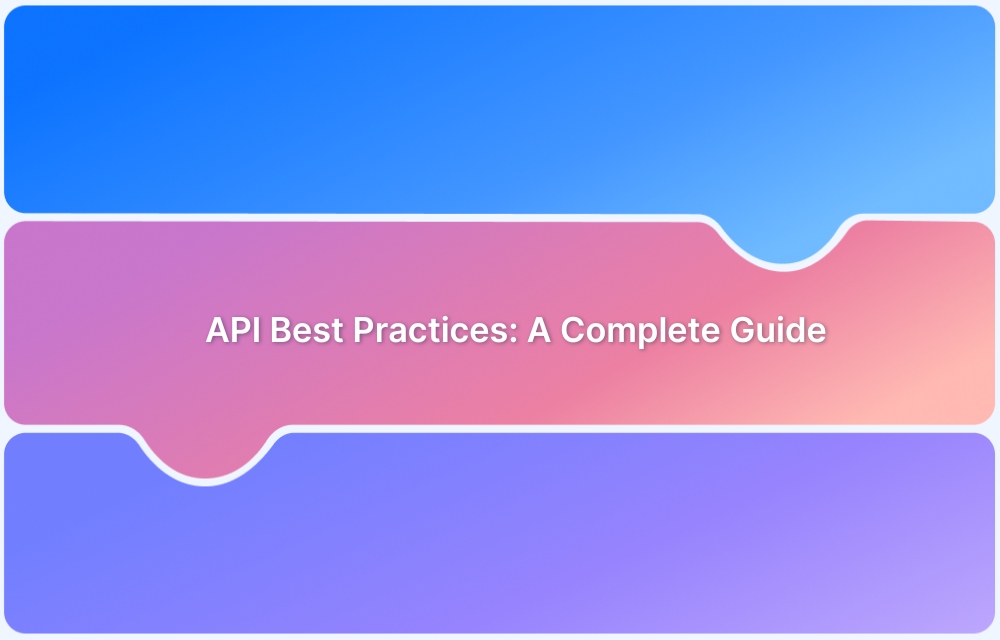 API Best Practices: A Complete Guide